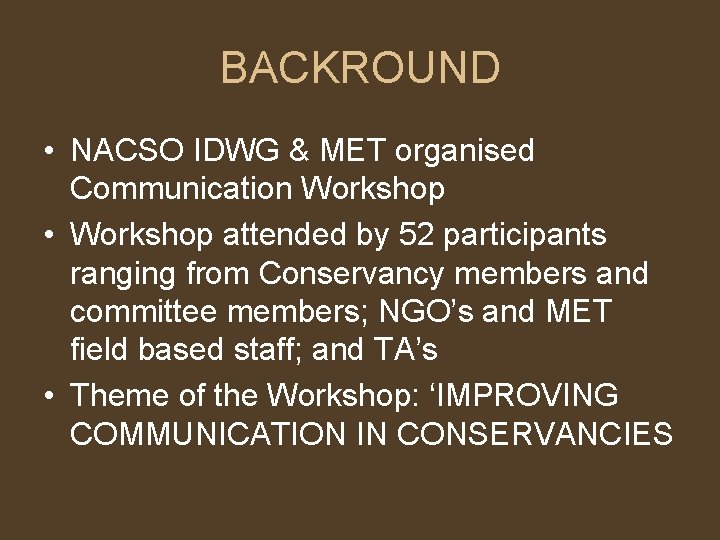 BACKROUND

• NACSO IDWG & MET organised Communication Workshop
• Workshop attended by 52 participants ranging from Conservancy members and committee members; NGO’s and MET field based staff; and TA’s
• Theme of the Workshop: ‘IMPROVING COMMUNICATION IN CONSERVANCIES